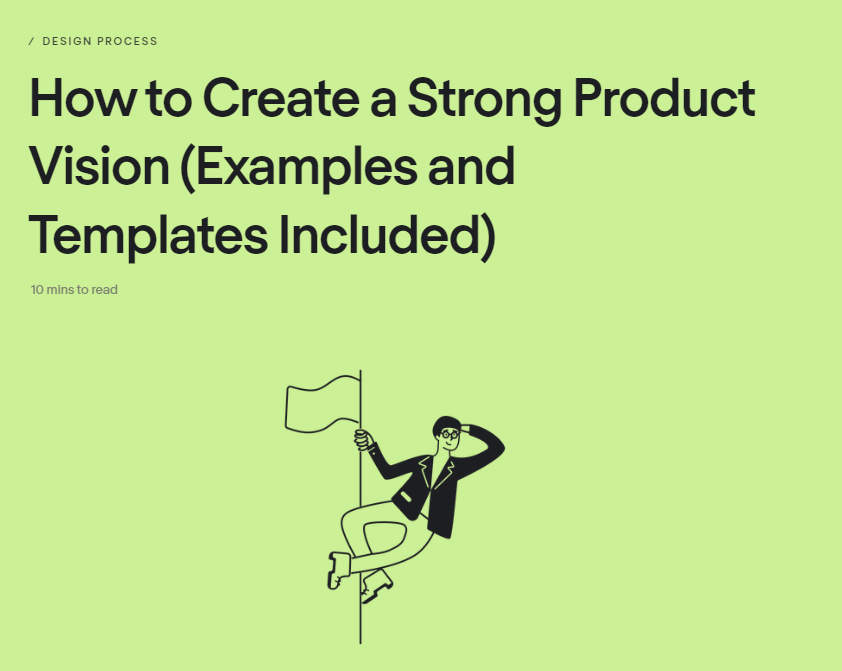 / DESIGN PROCESS

How to Create a Strong Product Vision (Examples and Templates Included)

10 mins to read